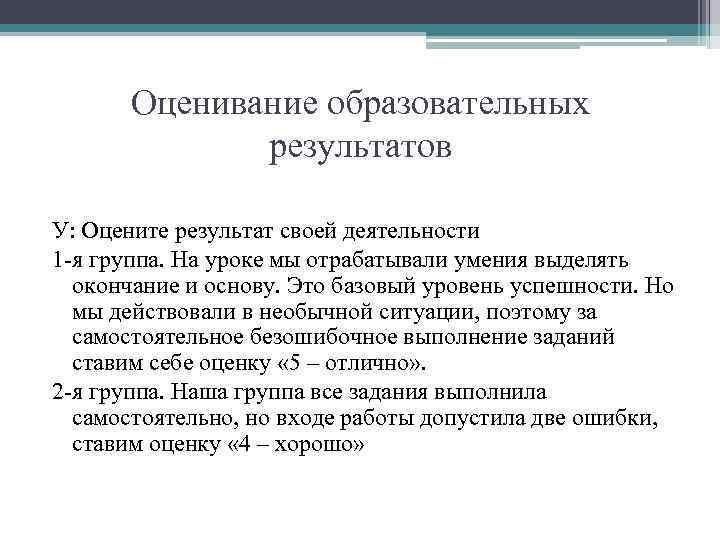 Оценивание образовательных результатов

У: Оцените результат своей деятельности

1-я группа. На уроке мы отрабатывали умения выделять окончание и основу. Это базовый уровень успешности. Но мы действовали в необычной ситуации, поэтому за самостоятельное безошибочное выполнение заданий ставим себе оценку «5 – отлично».

2-я группа. Наша группа все задания выполнила самостоятельно, но входе работы допустила две ошибки, ставим оценку «4 – хорошо»